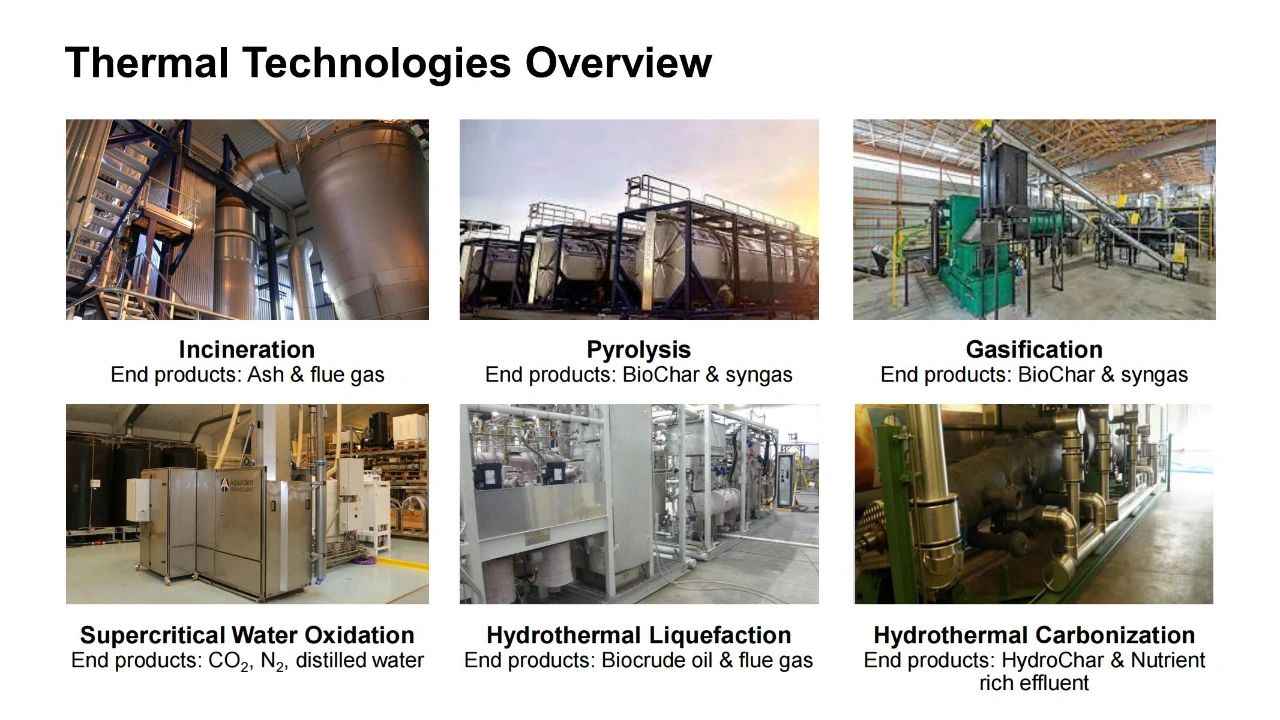 Thermal Technologies Overview

Incineration
End products: Ash & flue gas

Pyrolysis
End products: BioChar & syngas

Gasification
End products: BioChar & syngas

Aquarden

Supercritical Water Oxidation
End products: $CO_2$, $N_2$, distilled water

Hydrothermal Liquefaction
End products: Biocrude oil & flue gas

Hydrothermal Carbonization
End products: HydroChar & Nutrient rich effluent